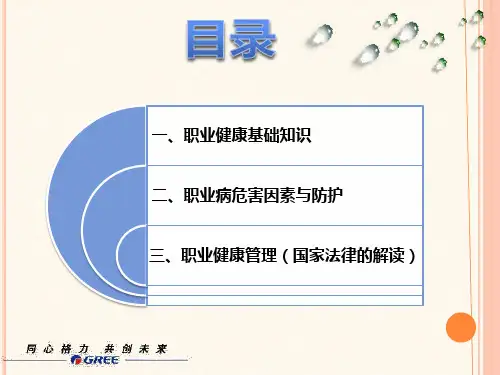 目录

一、职业健康基础知识

二、职业病危害因素与防护

三、职业健康管理（国家法律的解读）

同心格力 共创未来
GREE